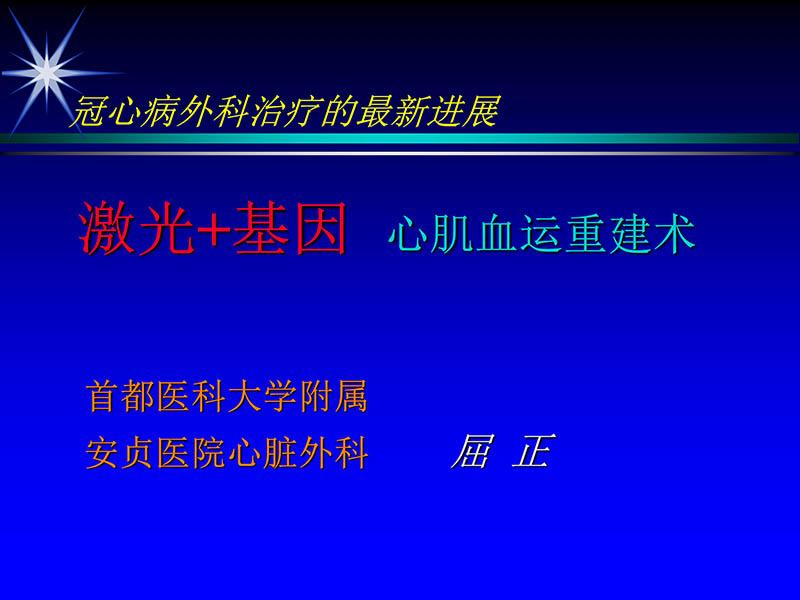 冠心病外科治疗的最新进展

激光+基因 心肌血运重建术

首都医科大学附属
安贞医院心脏外科 屈 正